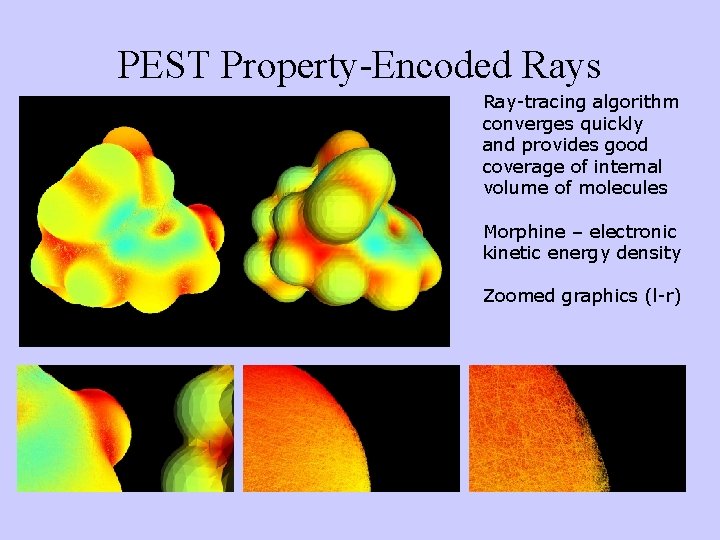 PEST Property-Encoded Rays

Ray-tracing algorithm converges quickly and provides good coverage of internal volume of molecules

Morphine – electronic kinetic energy density

Zoomed graphics (l-r)